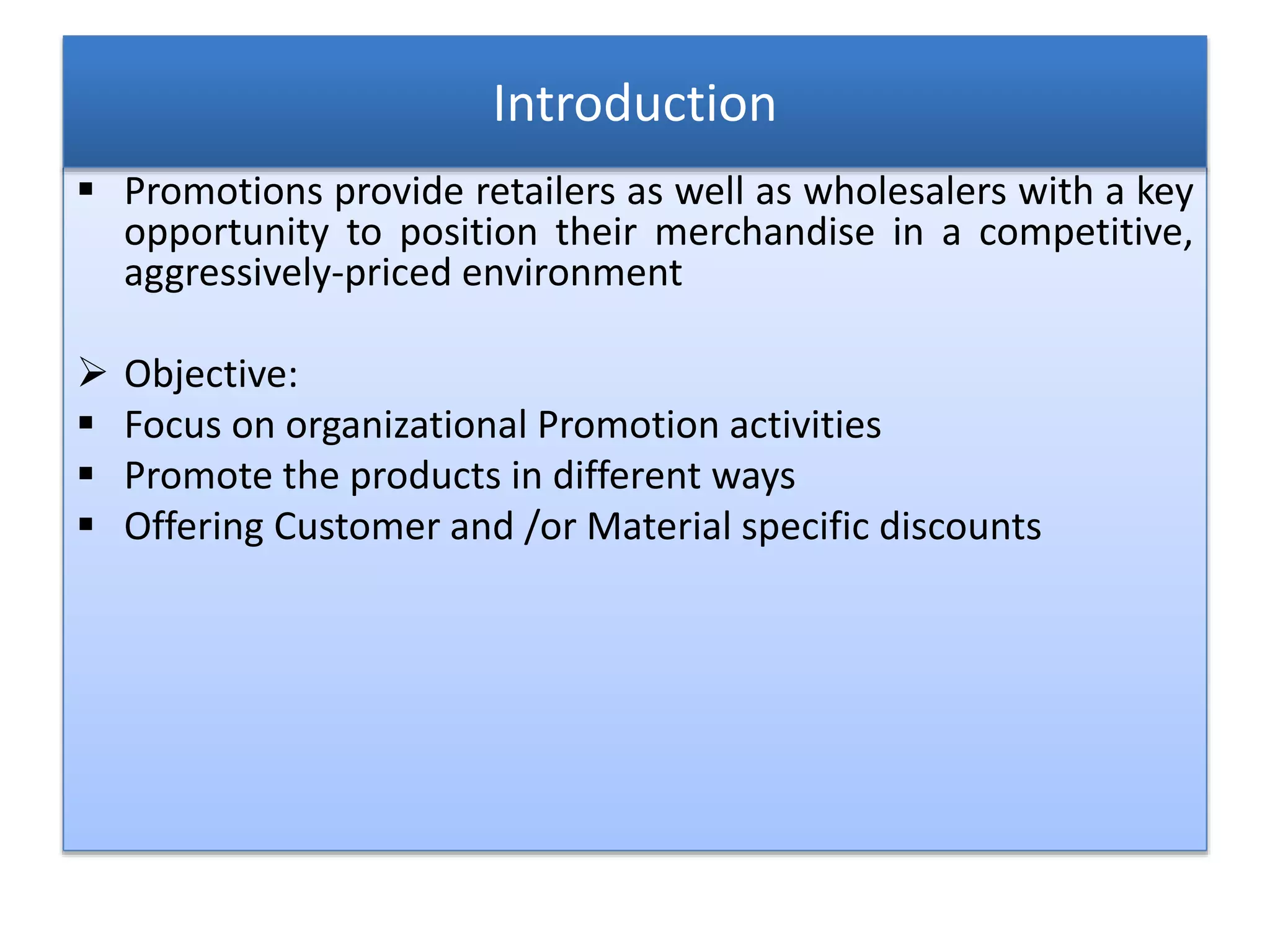 Introduction

▪ Promotions provide retailers as well as wholesalers with a key opportunity to position their merchandise in a competitive, aggressively-priced environment

➢ Objective:
▪ Focus on organizational Promotion activities
▪ Promote the products in different ways
▪ Offering Customer and /or Material specific discounts